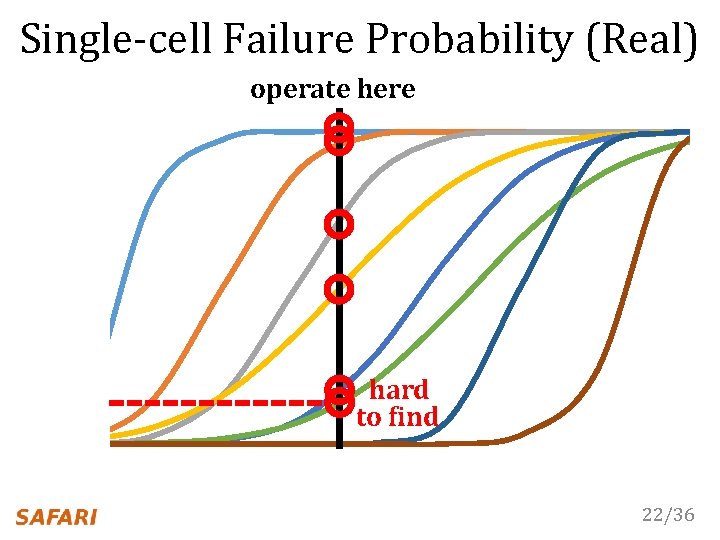 Single-cell Failure Probability (Real)

operate here

hard to find

SAFARI

22/36